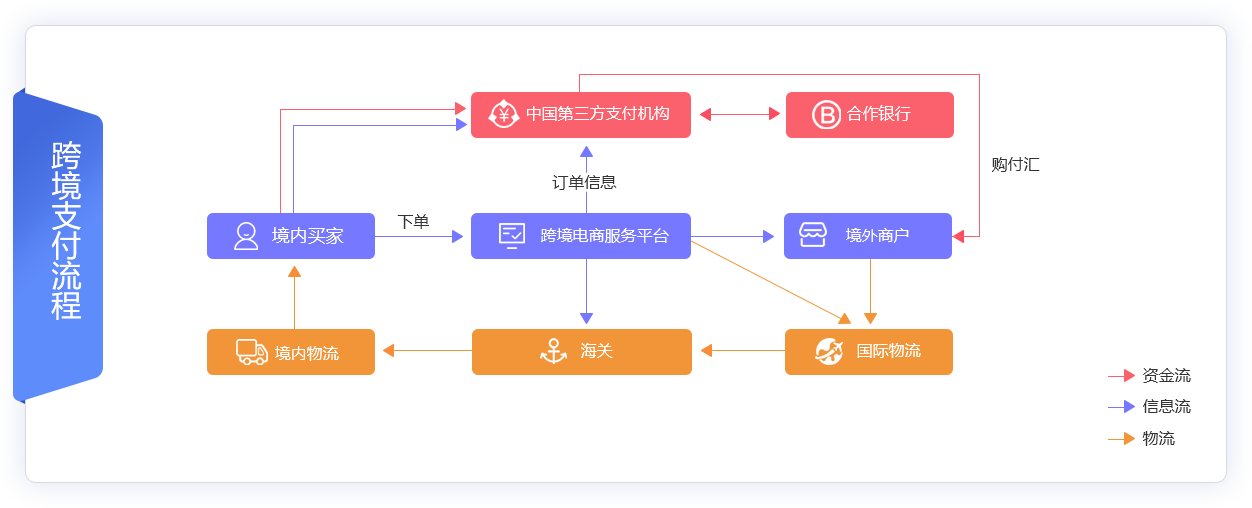 跨境支付流程

中国第三方支付机构

合作银行

购付汇

订单信息

境内买家

下单

跨境电商服务平台

境外商户

境内物流

海关

国际物流

资金流

信息流

物流